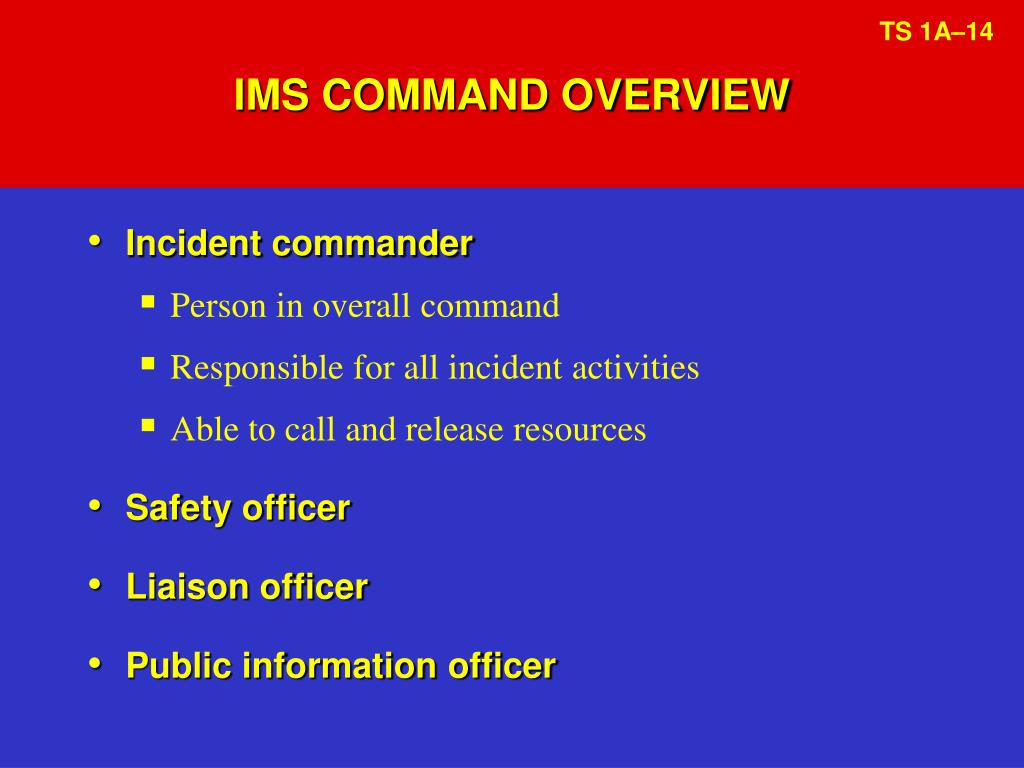 TS 1A–14

IMS COMMAND OVERVIEW

• Incident commander
  ▪ Person in overall command
  ▪ Responsible for all incident activities
  ▪ Able to call and release resources
• Safety officer
• Liaison officer
• Public information officer